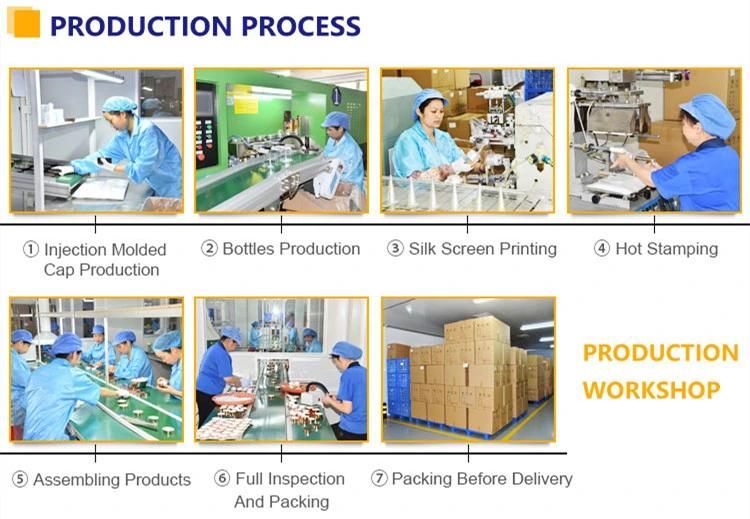 PRODUCTION PROCESS

① Injection Molded Cap Production

② Bottles Production

③ Silk Screen Printing

④ Hot Stamping

⑤ Assembling Products

⑥ Full Inspection And Packing

⑦ Packing Before Delivery

PRODUCTION WORKSHOP